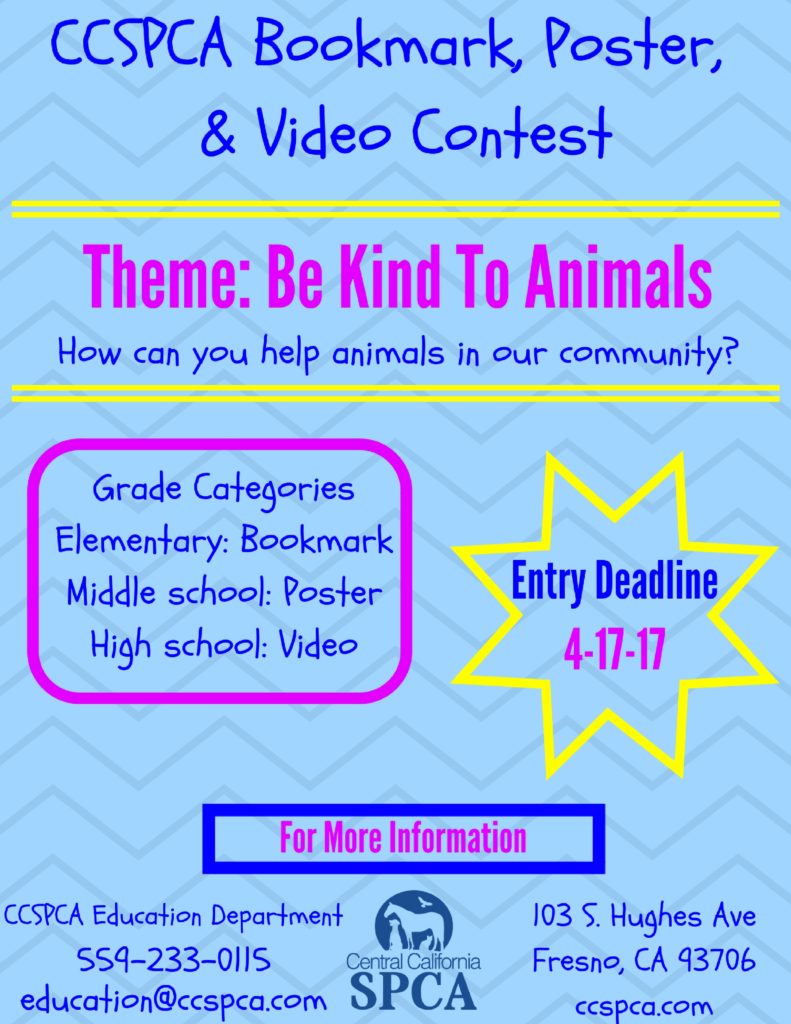 CCSPCA Bookmark, Poster, & Video Contest

Theme: Be Kind To Animals

How can you help animals in our community?

Grade Categories
Elementary: Bookmark
Middle school: Poster
High school: Video

Entry Deadline
4-17-17

For More Information

CCSPCA Education Department
559-233-0115
education@ccspca.com

Central California
SPCA

103 S. Hughes Ave
Fresno, CA 93706
ccspca.com